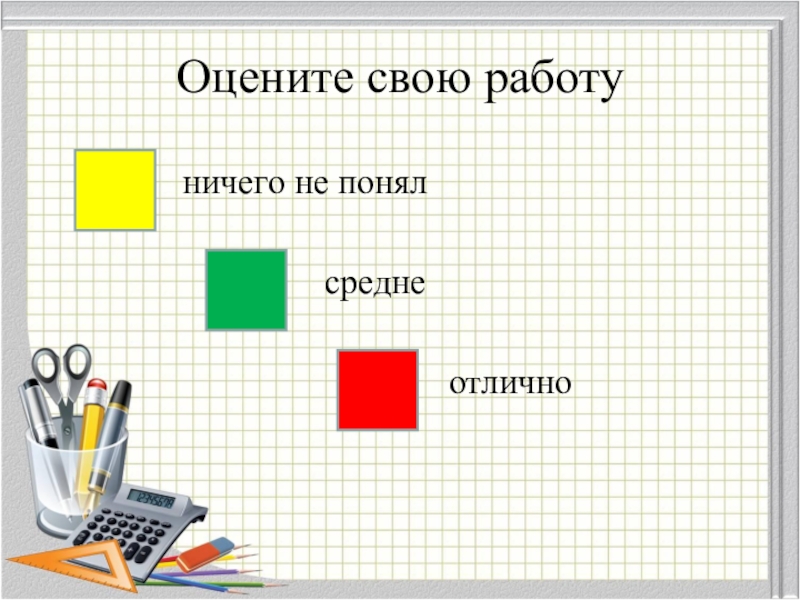 Оцените свою работу

ничего не понял

средне

отлично

12345678